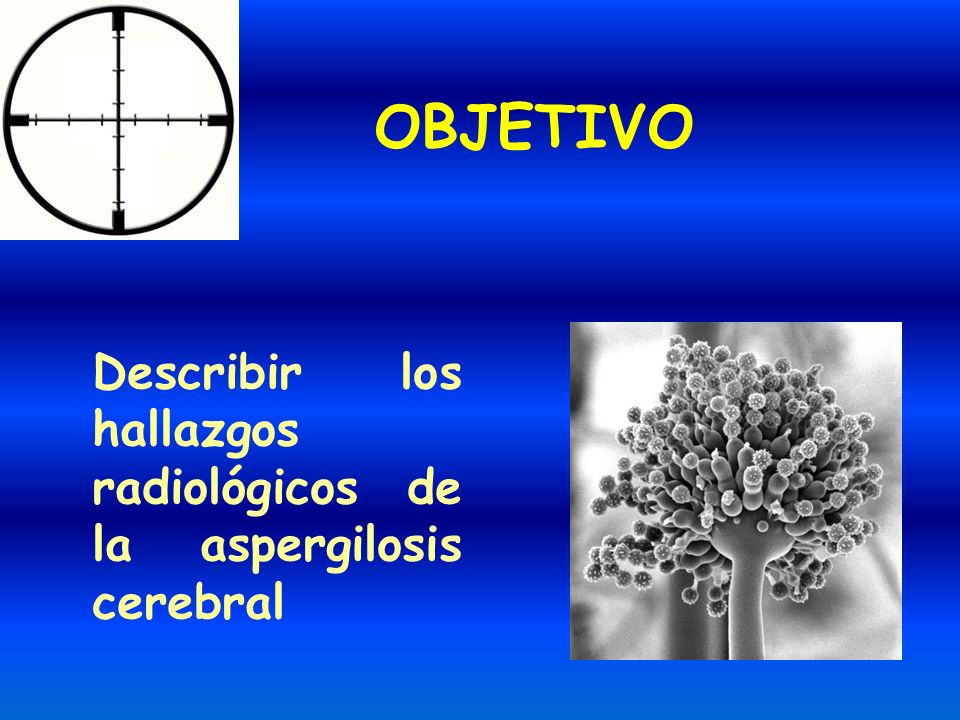 OBJETIVO

Describir los hallazgos radiológicos de la aspergilosis cerebral